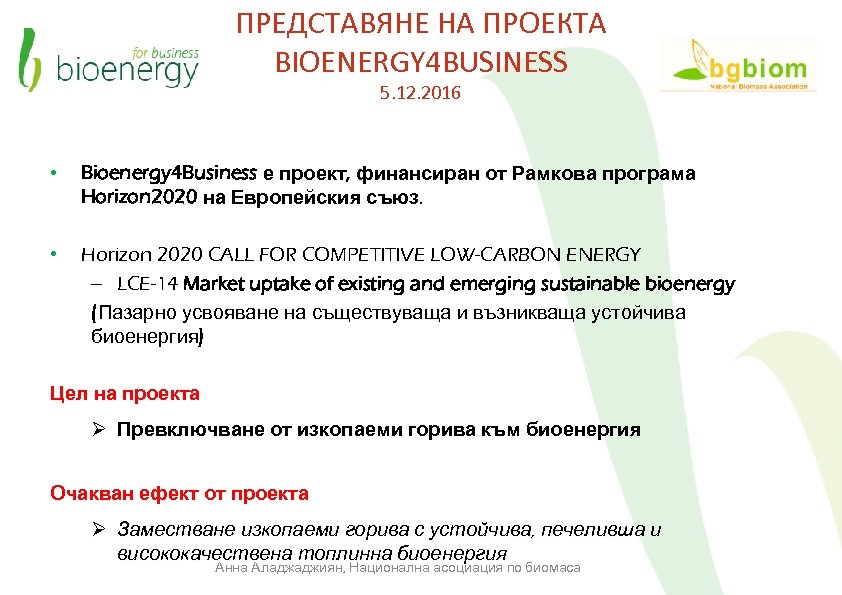 for business
bioenergy

ПРЕДСТАВЯНЕ НА ПРОЕКТА
BIOENERGY4BUSINESS
5.12.2016

bgbiom
National Biomass Association

• Bioenergy4Business е проект, финансиран от Рамкова програма Horizon2020 на Европейския съюз.

• Horizon 2020 CALL FOR COMPETITIVE LOW-CARBON ENERGY
– LCE-14 Market uptake of existing and emerging sustainable bioenergy
(Пазарно усвояване на съществуваща и възникваща устойчива биоенергия)

Цел на проекта

➢ Превключване от изкопаеми горива към биоенергия

Очакван ефект от проекта

➢ Заместване изкопаеми горива с устойчива, печеливша и висококачествена топлинна биоенергия

Анна Аладжаджиян, Национална асоциация по биомаса